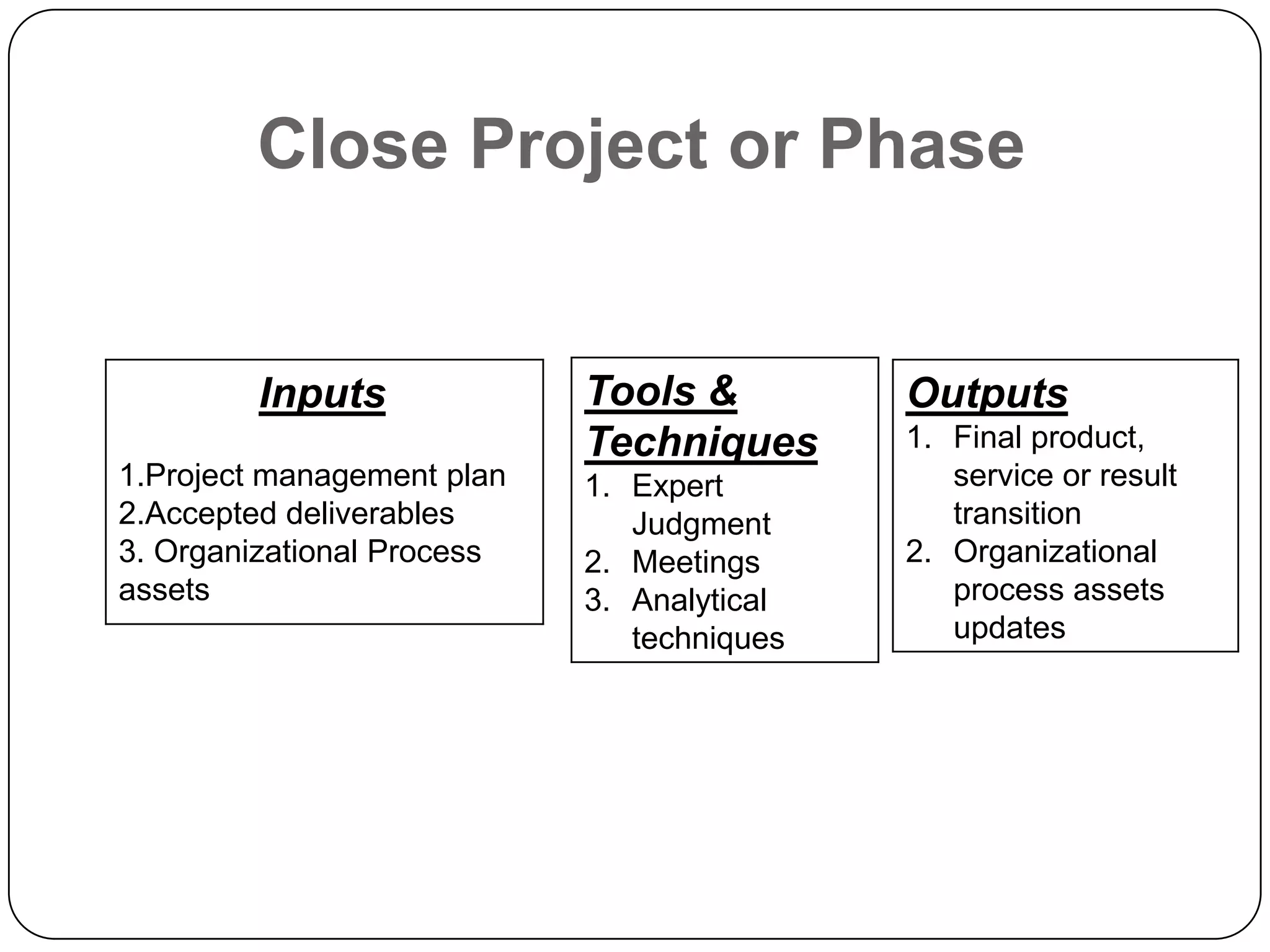 Close Project or Phase

Inputs

1.Project management plan
2.Accepted deliverables
3. Organizational Process assets

Tools & Techniques
1. Expert Judgment
2. Meetings
3. Analytical techniques

Outputs
1. Final product, service or result transition
2. Organizational process assets updates